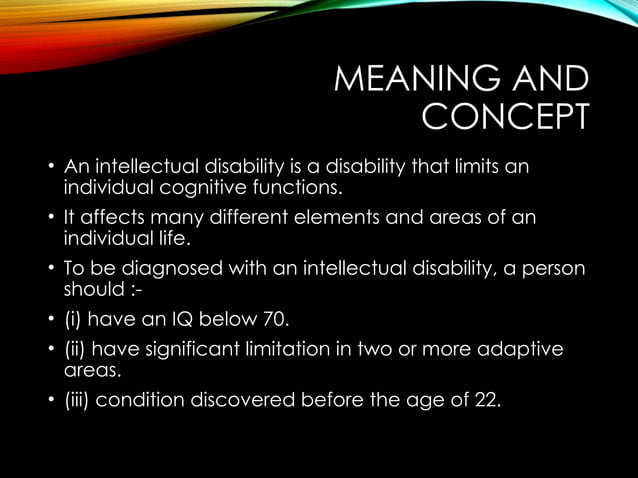 MEANING AND CONCEPT

• An intellectual disability is a disability that limits an individual cognitive functions.

• It affects many different elements and areas of an individual life.

• To be diagnosed with an intellectual disability, a person should :-

• (i) have an IQ below 70.

• (ii) have significant limitation in two or more adaptive areas.

• (iii) condition discovered before the age of 22.